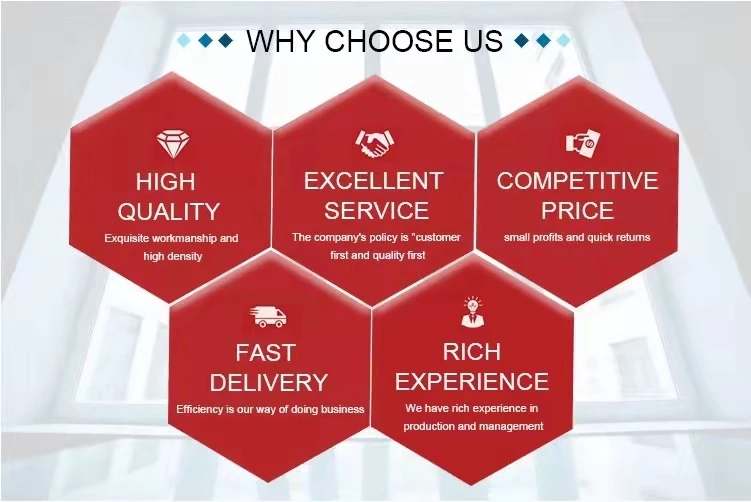 WHY CHOOSE US

HIGH QUALITY
Exquisite workmanship and high density

EXCELLENT SERVICE
The company's policy is "customer first and quality first

COMPETITIVE PRICE
small profits and quick returns

FAST DELIVERY
Efficiency is our way of doing business

RICH EXPERIENCE
We have rich experience in production and management